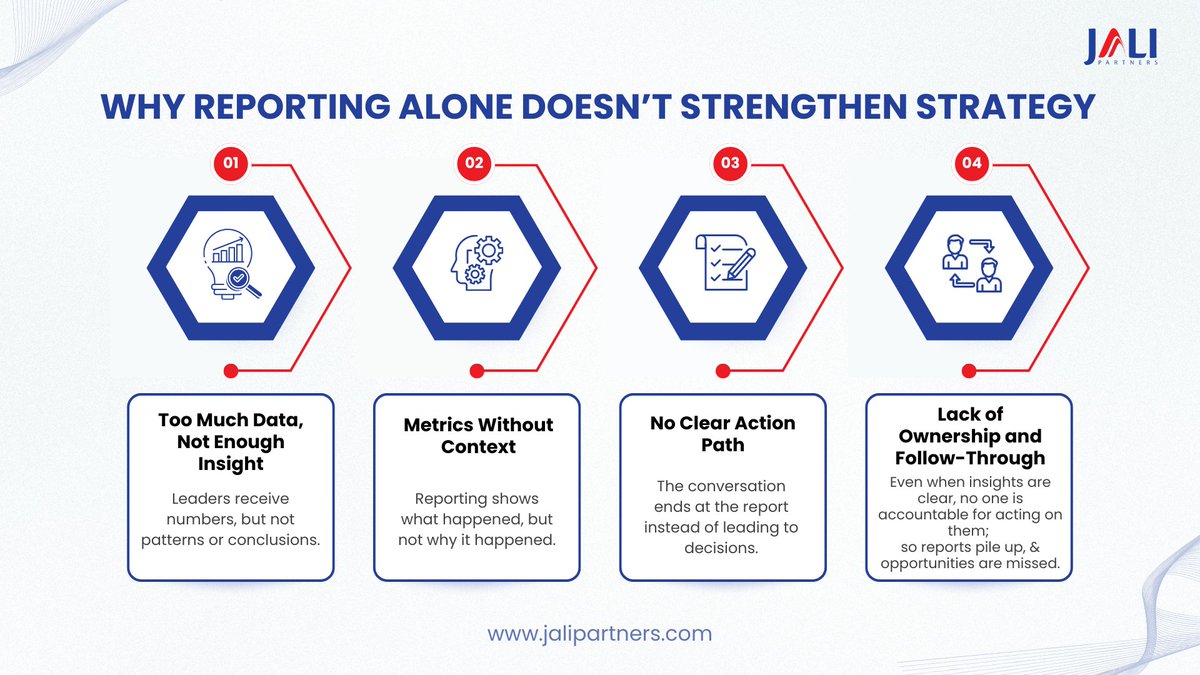 JALI
PARTNERS

WHY REPORTING ALONE DOESN'T STRENGTHEN STRATEGY

01

Too Much Data, Not Enough Insight

Leaders receive numbers, but not patterns or conclusions.

02

Metrics Without Context

Reporting shows what happened, but not why it happened.

03

No Clear Action Path

The conversation ends at the report instead of leading to decisions.

04

Lack of Ownership and Follow-Through

Even when insights are clear, no one is accountable for acting on them;
so reports pile up, & opportunities are missed.

www.jalipartners.com